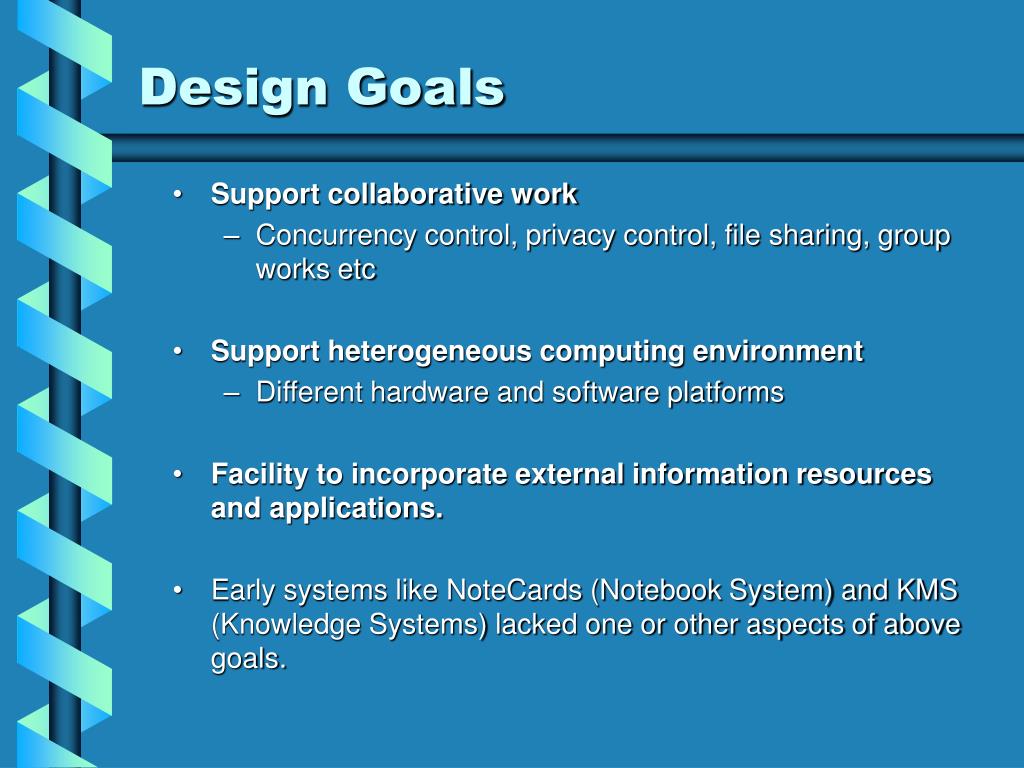 Design Goals

• Support collaborative work
– Concurrency control, privacy control, file sharing, group works etc

• Support heterogeneous computing environment
– Different hardware and software platforms

• Facility to incorporate external information resources and applications.

• Early systems like NoteCards (Notebook System) and KMS (Knowledge Systems) lacked one or other aspects of above goals.